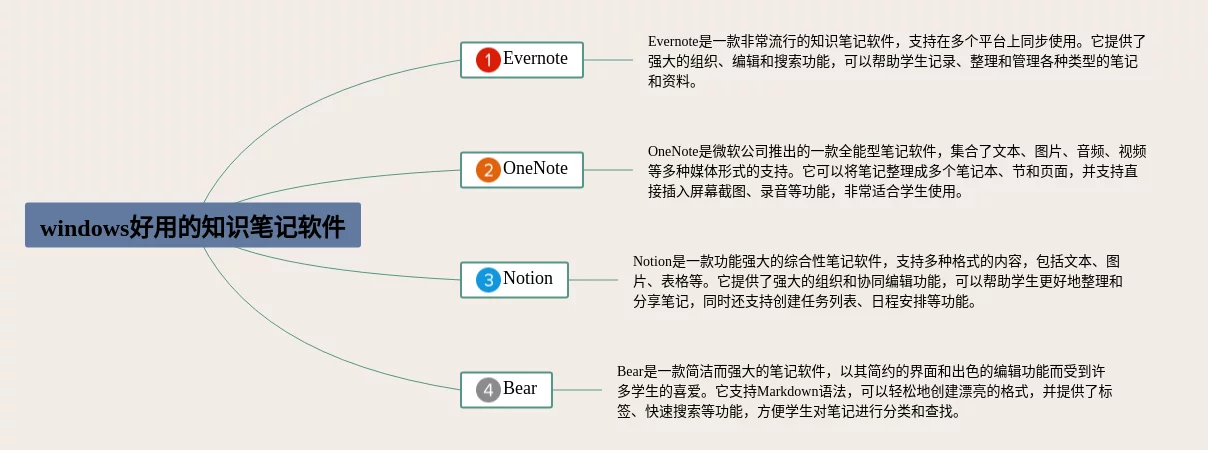 windows好用的知识笔记软件

1 Evernote

Evernote是一款非常流行的知识笔记软件，支持在多个平台上同步使用。它提供了强大的组织、编辑和搜索功能，可以帮助学生记录、整理和管理各种类型的笔记和资料。

2 OneNote

OneNote是微软公司推出的一款全能型笔记软件，集合了文本、图片、音频、视频等多种媒体形式的支持。它可以将笔记整理成多个笔记本、节和页面，并支持直接插入屏幕截图、录音等功能，非常适合学生使用。

3 Notion

Notion是一款功能强大的综合性笔记软件，支持多种格式的内容，包括文本、图片、表格等。它提供了强大的组织和协同编辑功能，可以帮助学生更好地整理和分享笔记，同时还支持创建任务列表、日程安排等功能。

4 Bear

Bear是一款简洁而强大的笔记软件，以其简约的界面和出色的编辑功能而受到许多学生的喜爱。它支持Markdown语法，可以轻松地创建漂亮的格式，并提供了标签、快速搜索等功能，方便学生对笔记进行分类和查找。